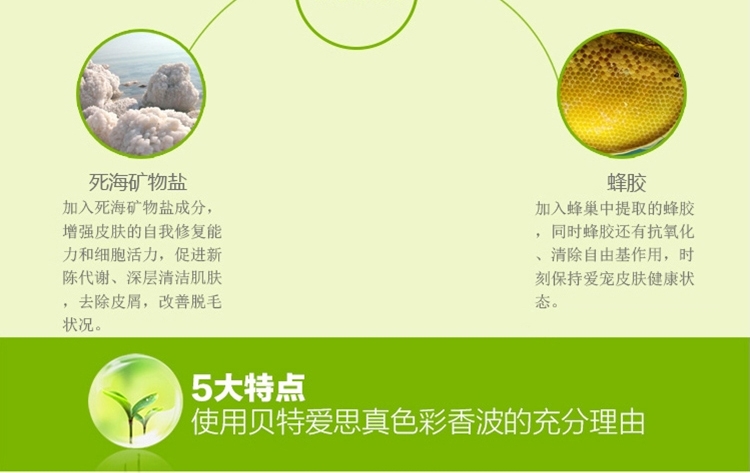 死海矿物盐

加入死海矿物盐成分，增强皮肤的自我修复能力和细胞活力，促进新陈代谢、深层清洁肌肤，去除皮屑，改善脱毛状况。

蜂胶

加入蜂巢中提取的蜂胶，同时蜂胶还有抗氧化、清除自由基作用，时刻保持爱宠皮肤健康状态。

5大特点
使用贝特爱思真色彩香波的充分理由